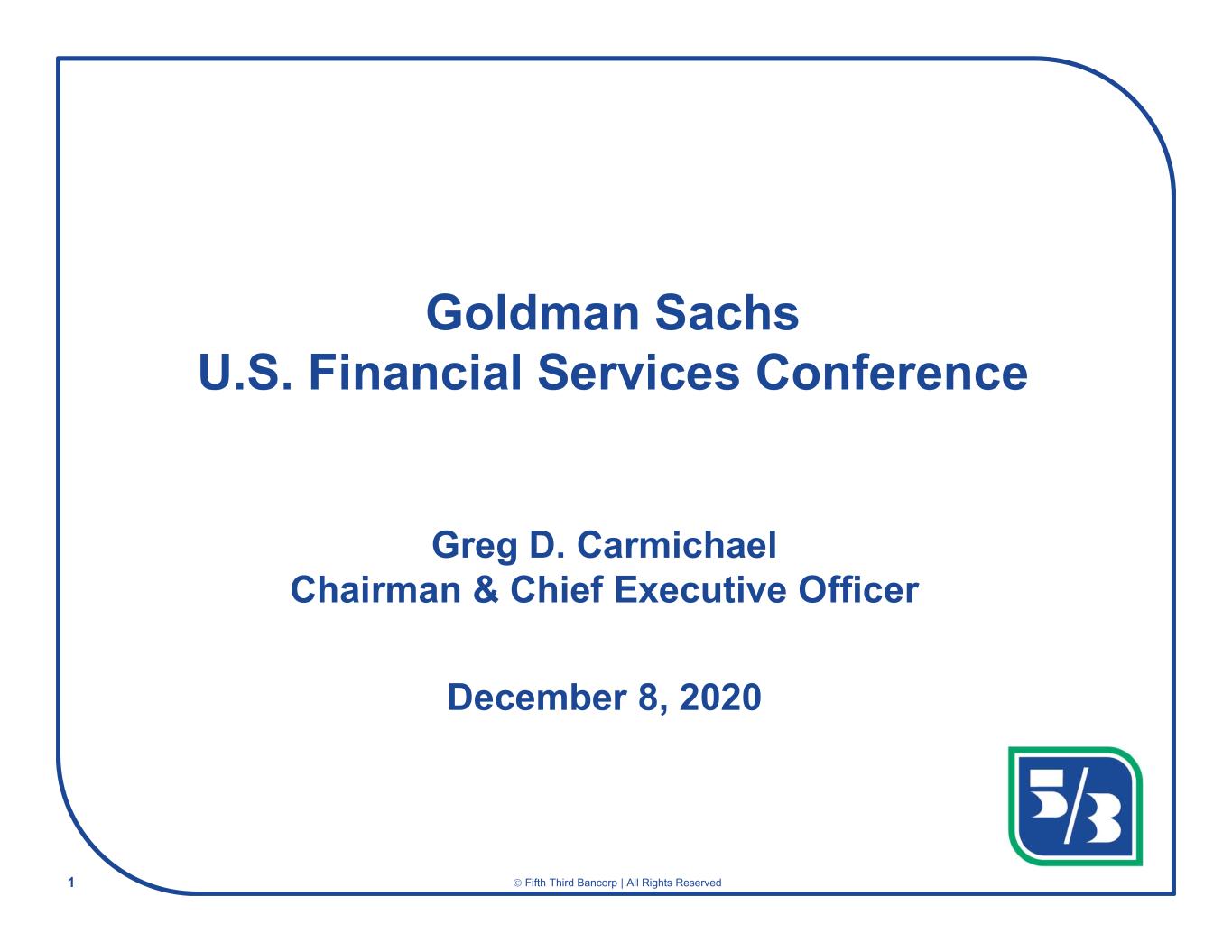 Goldman Sachs
U.S. Financial Services Conference

Greg D. Carmichael
Chairman & Chief Executive Officer

December 8, 2020

5/3

1

© Fifth Third Bancorp | All Rights Reserved